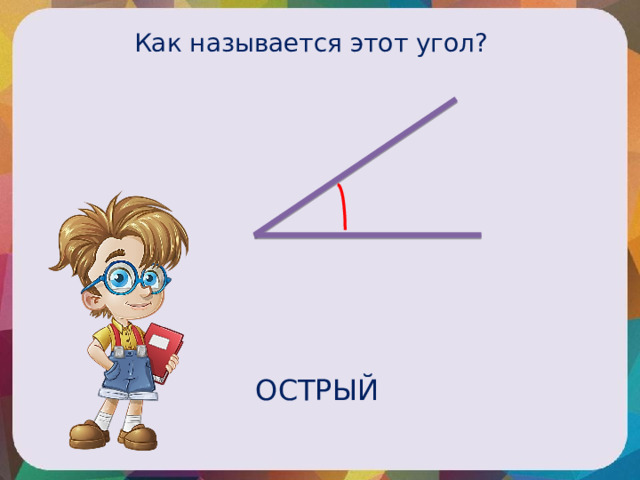 Как называется этот угол?

ОСТРЫЙ